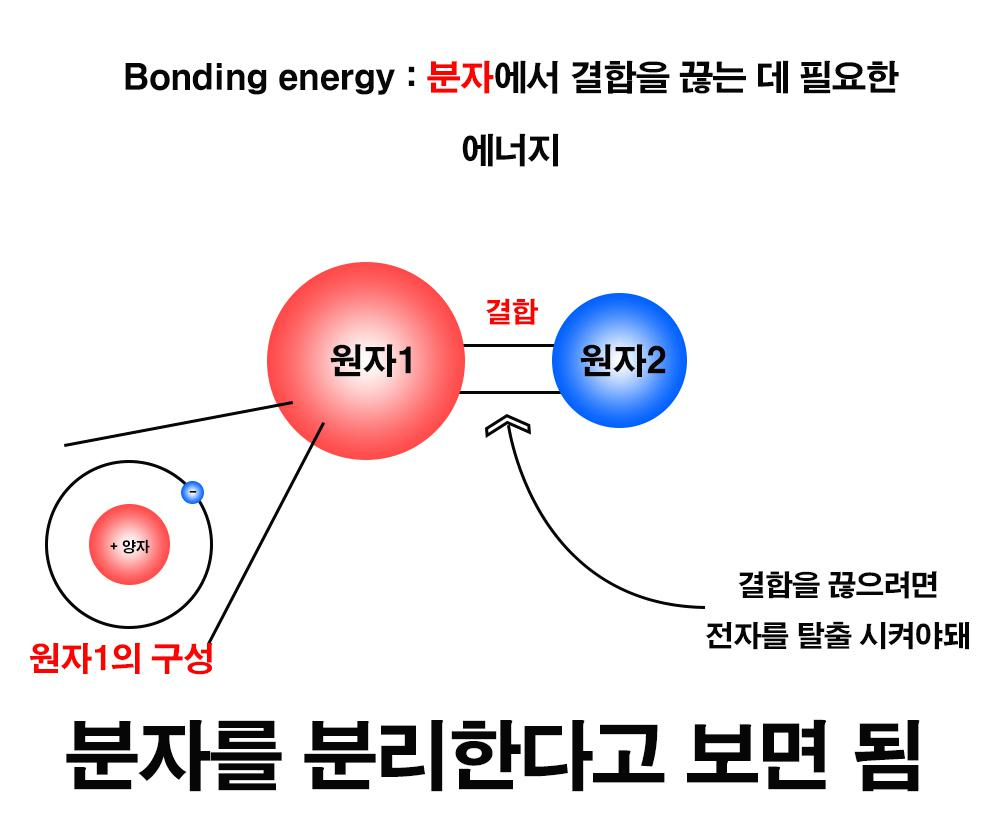 Bonding energy : 분자에서 결합을 끊는 데 필요한 에너지

결합

원자1

원자2

-

+ 양자

원자1의 구성

결합을 끊으려면
전자를 탈출 시켜야돼

분자를 분리한다고 보면 됨